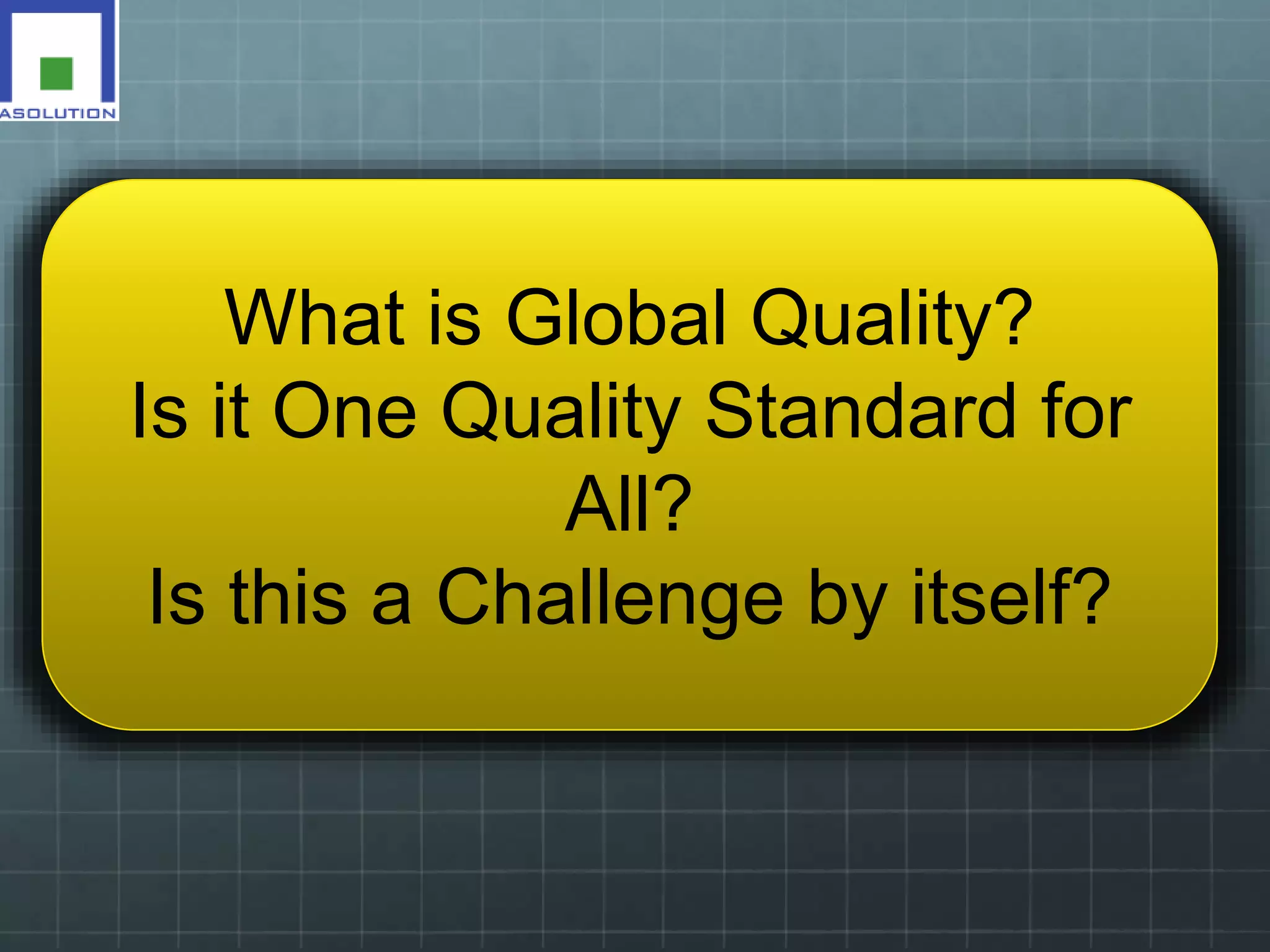 ASOLUTION

What is Global Quality?
Is it One Quality Standard for All?
Is this a Challenge by itself?